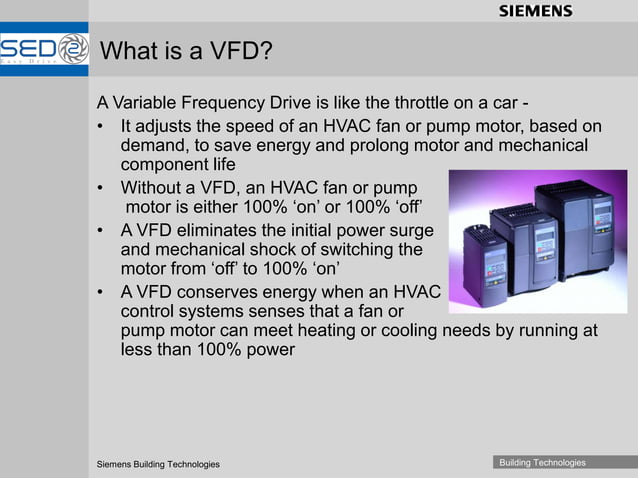 SIEMENS

SED2 Easy Drive

What is a VFD?

A Variable Frequency Drive is like the throttle on a car -

• It adjusts the speed of an HVAC fan or pump motor, based on demand, to save energy and prolong motor and mechanical component life
• Without a VFD, an HVAC fan or pump motor is either 100% 'on' or 100% 'off'
• A VFD eliminates the initial power surge and mechanical shock of switching the motor from 'off' to 100% 'on'
• A VFD conserves energy when an HVAC control systems senses that a fan or pump motor can meet heating or cooling needs by running at less than 100% power

Siemens Building Technologies

Building Technologies